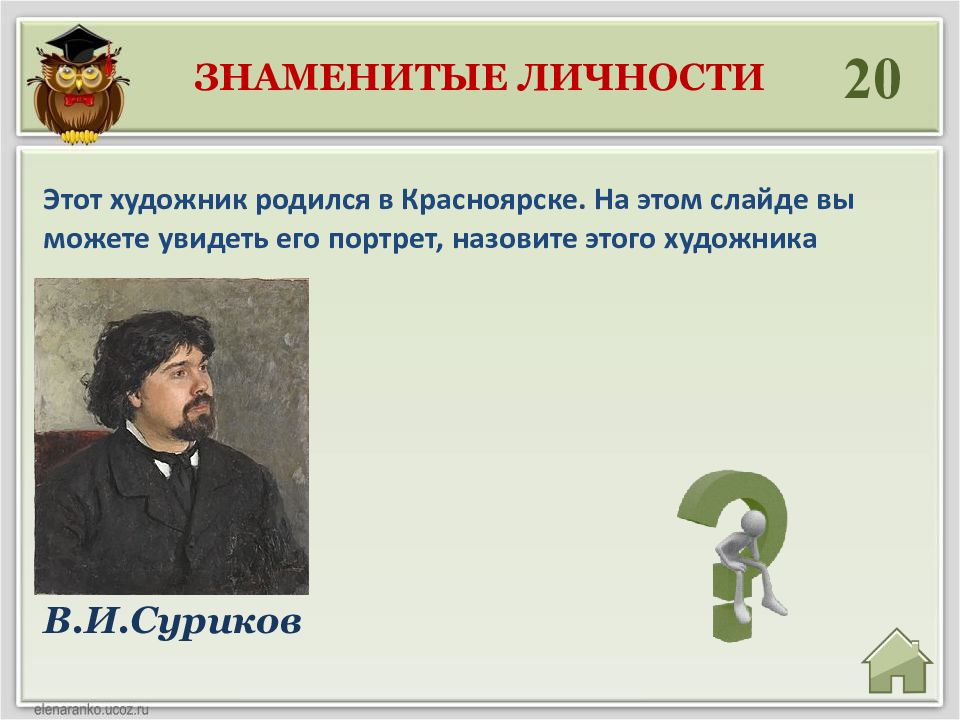 ЗНАМЕНИТЫЕ ЛИЧНОСТИ

20

Этот художник родился в Красноярске. На этом слайде вы можете увидеть его портрет, назовите этого художника

В.И.Суриков

elenaranko.ucoz.ru